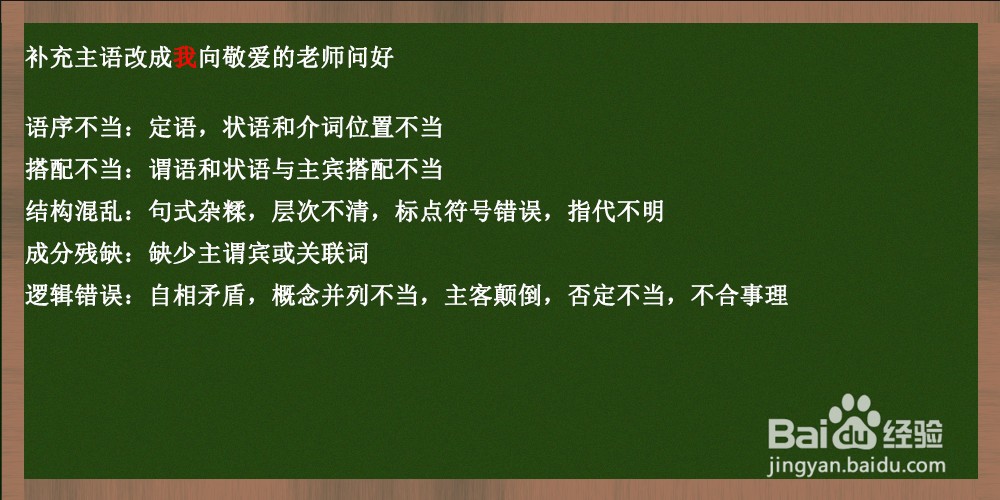 补充主语改成我向敬爱的老师问好

语序不当：定语，状语和介词位置不当
搭配不当：谓语和状语与主宾搭配不当
结构混乱：句式杂糅，层次不清，标点符号错误，指代不明
成分残缺：缺少主谓宾或关联词
逻辑错误：自相矛盾，概念并列不当，主客颠倒，否定不当，不合事理

Baidu经验
jingyan.baidu.com